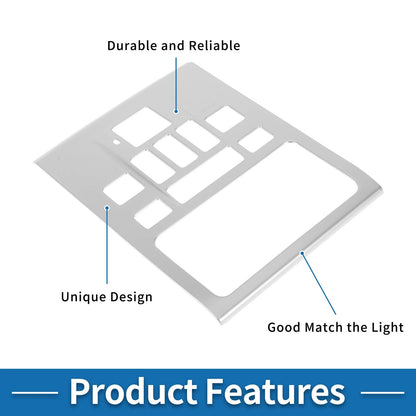 Durable and Reliable

Unique Design

Good Match the Light

Product Features